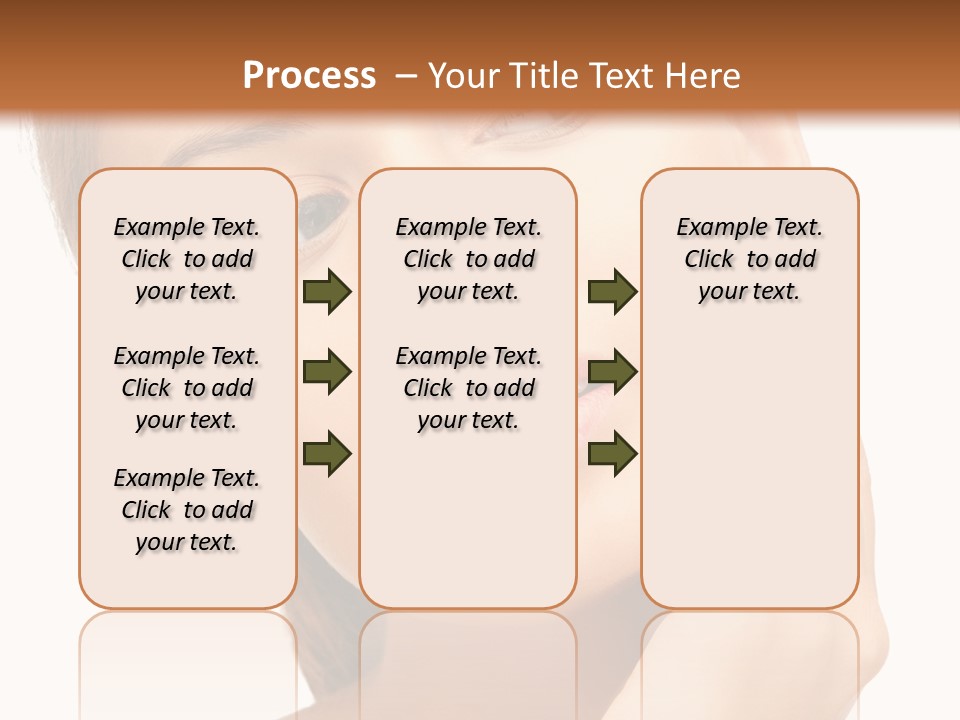 Process – Your Title Text Here

Example Text. Click to add your text.

Example Text. Click to add your text.

Example Text. Click to add your text.

Example Text. Click to add your text.

Example Text. Click to add your text.

Example Text. Click to add your text.